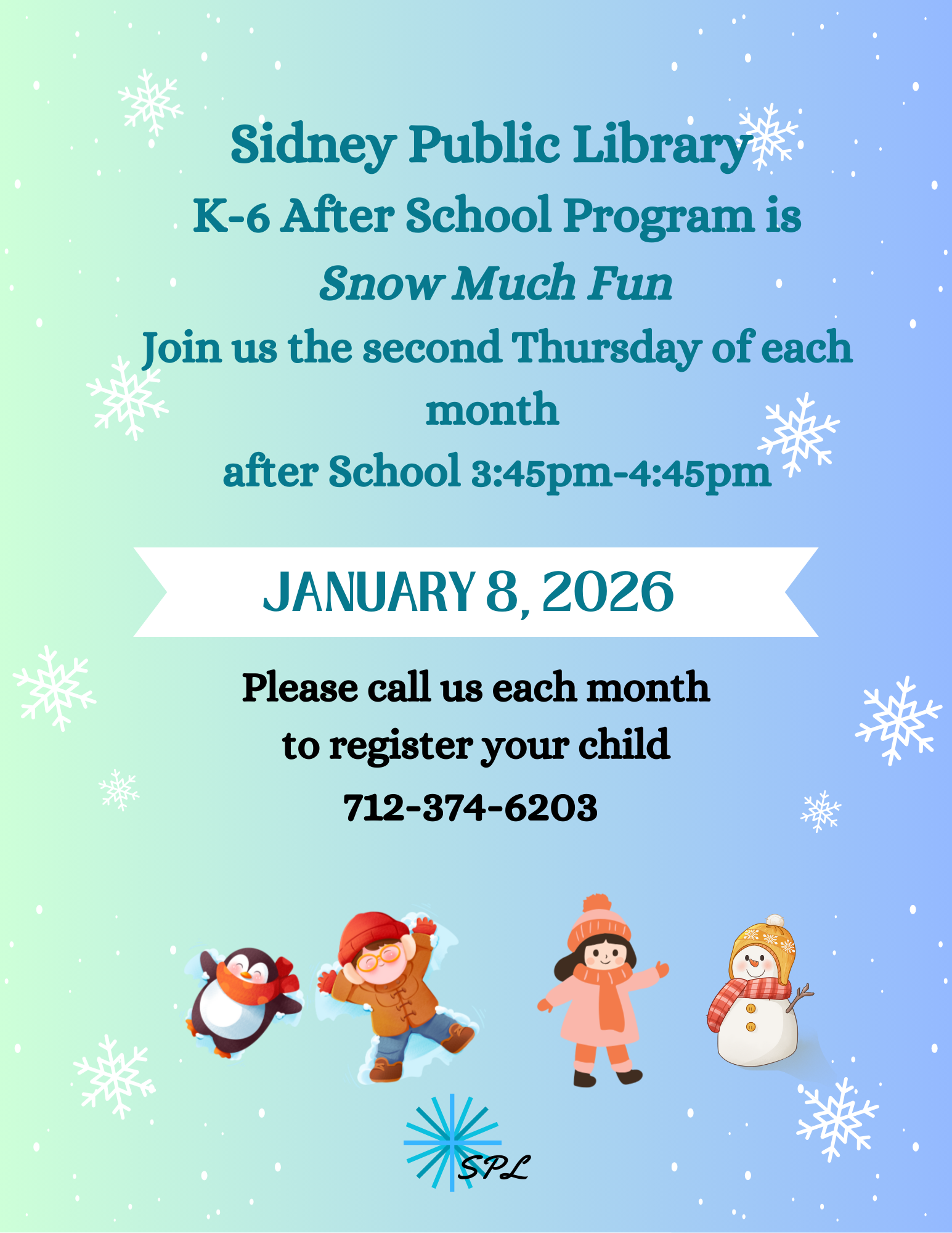 Sidney Public Library
K-6 After School Program is
Snow Much Fun
Join us the second Thursday of each month
after School 3:45pm-4:45pm

JANUARY 8, 2026

Please call us each month
to register your child
712-374-6203

SPL